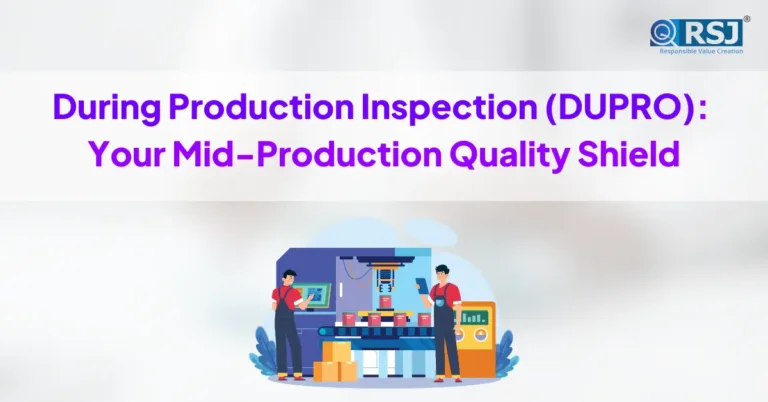 RSJ®
Responsible Value Creation

During Production Inspection (DUPRO): Your Mid-Production Quality Shield